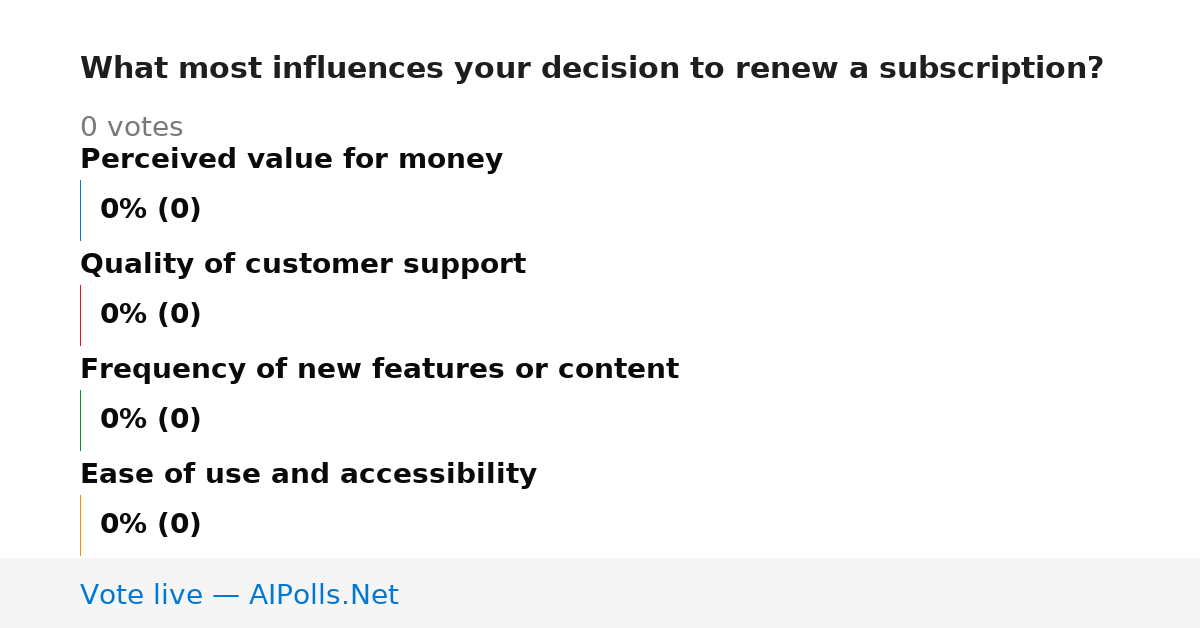 What most influences your decision to renew a subscription?

0 votes

Perceived value for money

0% (0)

Quality of customer support

0% (0)

Frequency of new features or content

0% (0)

Ease of use and accessibility

0% (0)

Vote live — AIPolls.Net